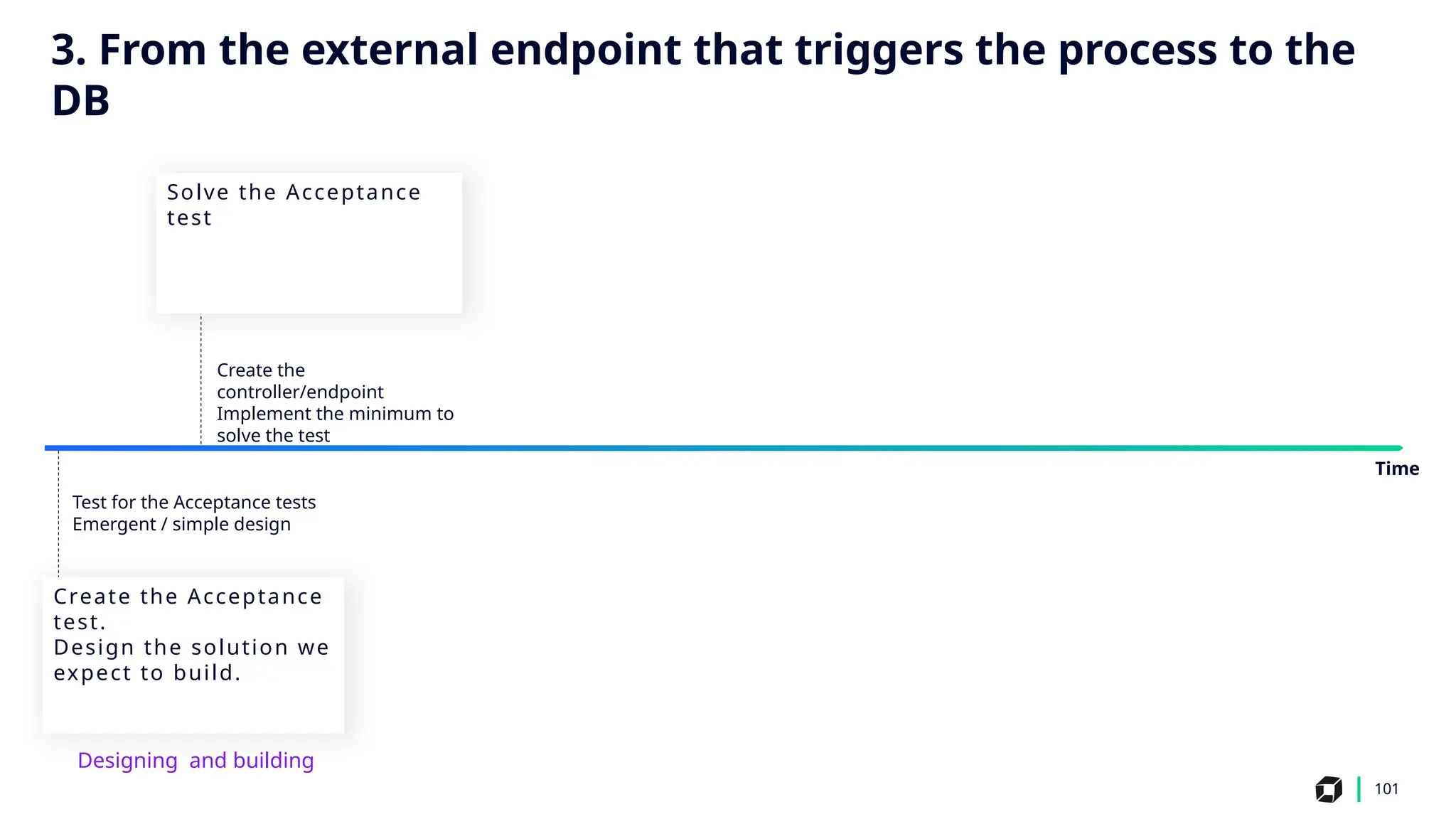 3. From the external endpoint that triggers the process to the DB

Solve the Acceptance test

Create the controller/endpoint
Implement the minimum to solve the test

Time

Test for the Acceptance tests
Emergent / simple design

Create the Acceptance test.
Design the solution we expect to build.

Designing and building

101